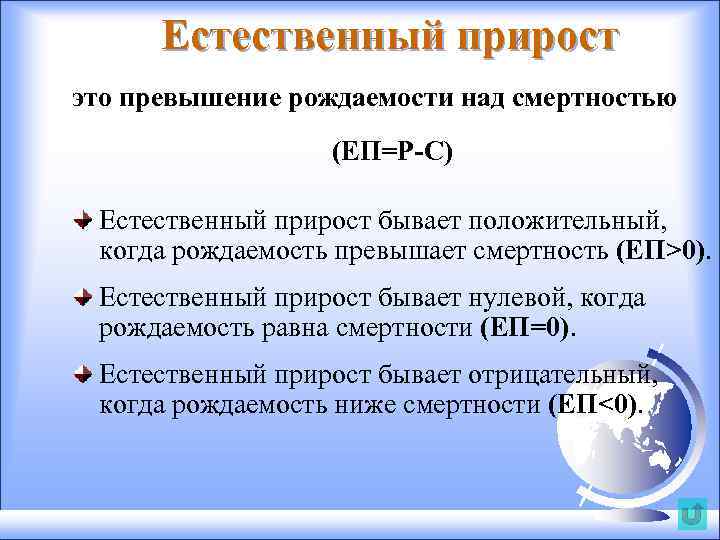 Естественный прирост

это превышение рождаемости над смертностью

(ЕП=Р-С)

Естественный прирост бывает положительный, когда рождаемость превышает смертность (ЕП>0).

Естественный прирост бывает нулевой, когда рождаемость равна смертности (ЕП=0).

Естественный прирост бывает отрицательный, когда рождаемость ниже смертности (ЕП<0).